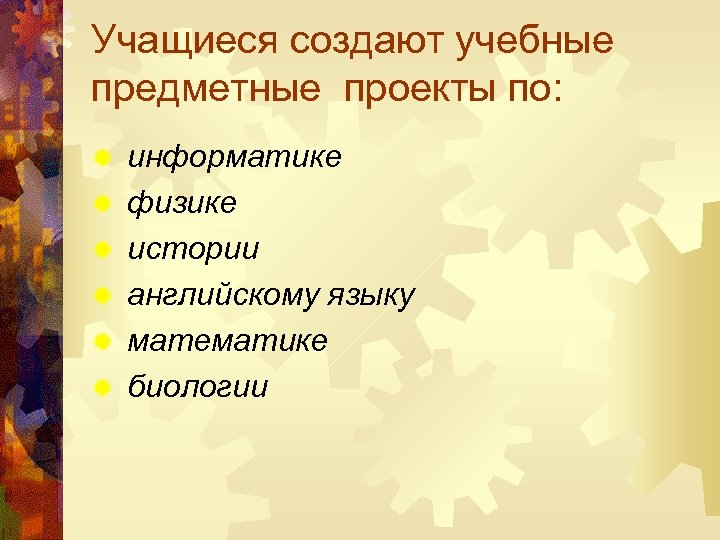 Учащиеся создают учебные предметные проекты по:

информатике
физике
истории
английскому языку
математике
биологии